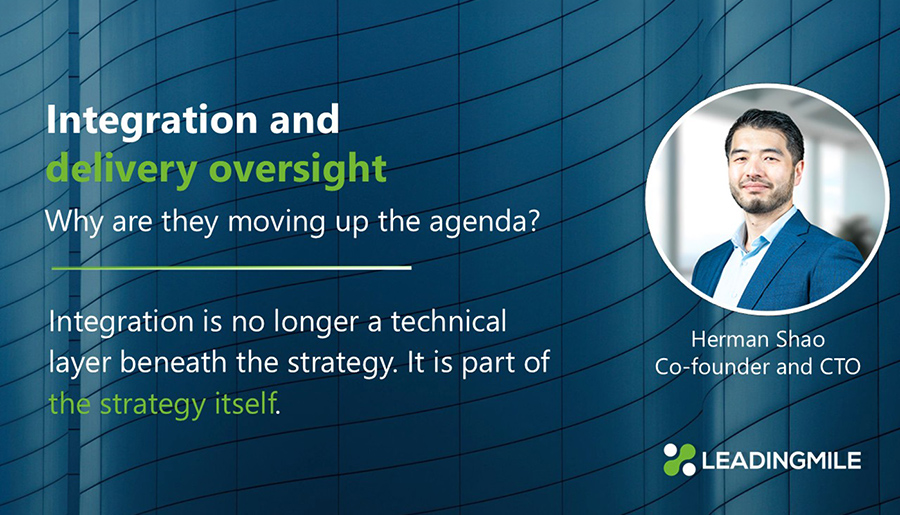 Integration and delivery oversight

Why are they moving up the agenda?

Integration is no longer a technical layer beneath the strategy. It is part of the strategy itself.

Herman Shao
Co-founder and CTO

LEADINGMILE